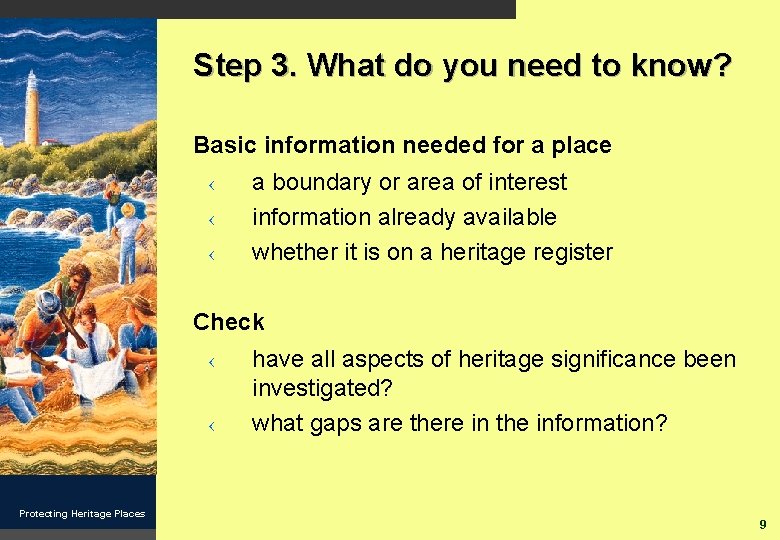 Step 3. What do you need to know?

Basic information needed for a place

‹ a boundary or area of interest

‹ information already available

‹ whether it is on a heritage register

Check

‹ have all aspects of heritage significance been investigated?

‹ what gaps are there in the information?

Protecting Heritage Places

9